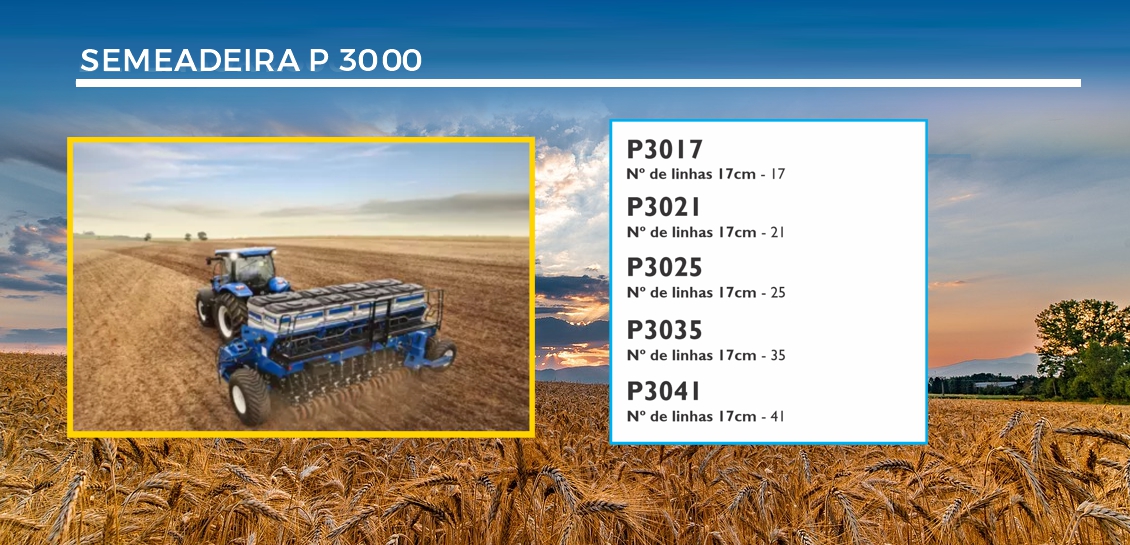 SEMEADEIRA P 3000

P3017
Nº de linhas 17cm - 17

P3021
Nº de linhas 17cm - 21

P3025
Nº de linhas 17cm - 25

P3035
Nº de linhas 17cm - 35

P3041
Nº de linhas 17cm - 41